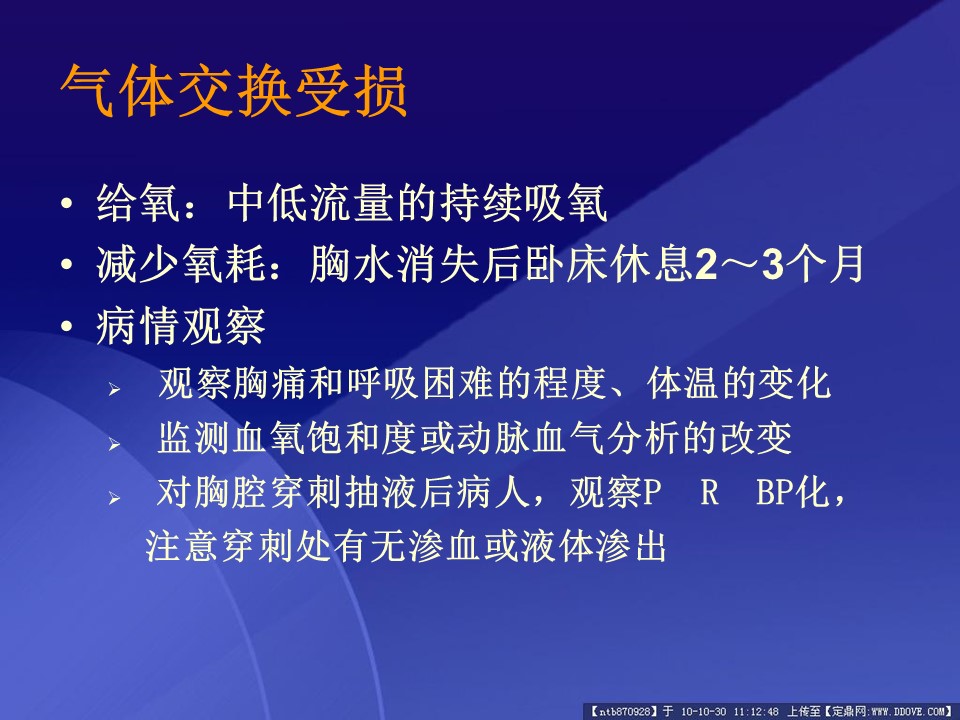 气体交换受损

• 给氧：中低流量的持续吸氧
• 减少氧耗：胸水消失后卧床休息2～3个月
• 病情观察
  ➢ 观察胸痛和呼吸困难的程度、体温的变化
  ➢ 监测血氧饱和度或动脉血气分析的改变
  ➢ 对胸腔穿刺抽液后病人，观察P R BP化，注意穿刺处有无渗血或液体渗出

【ntb870928】于 10-10-30 11:12:48 上传至【定鼎网:WWW.DDOVE.COM】